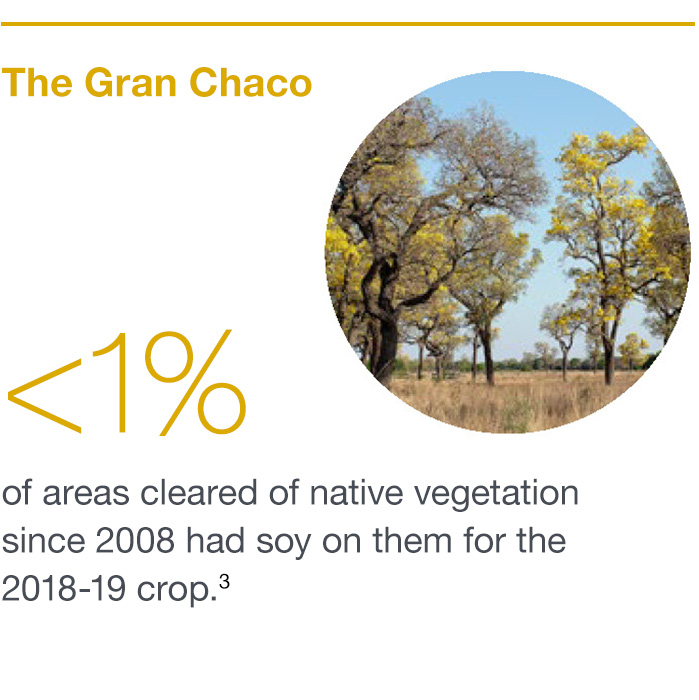 The Gran Chaco

<1%

of areas cleared of native vegetation since 2008 had soy on them for the 2018-19 crop.$^3$